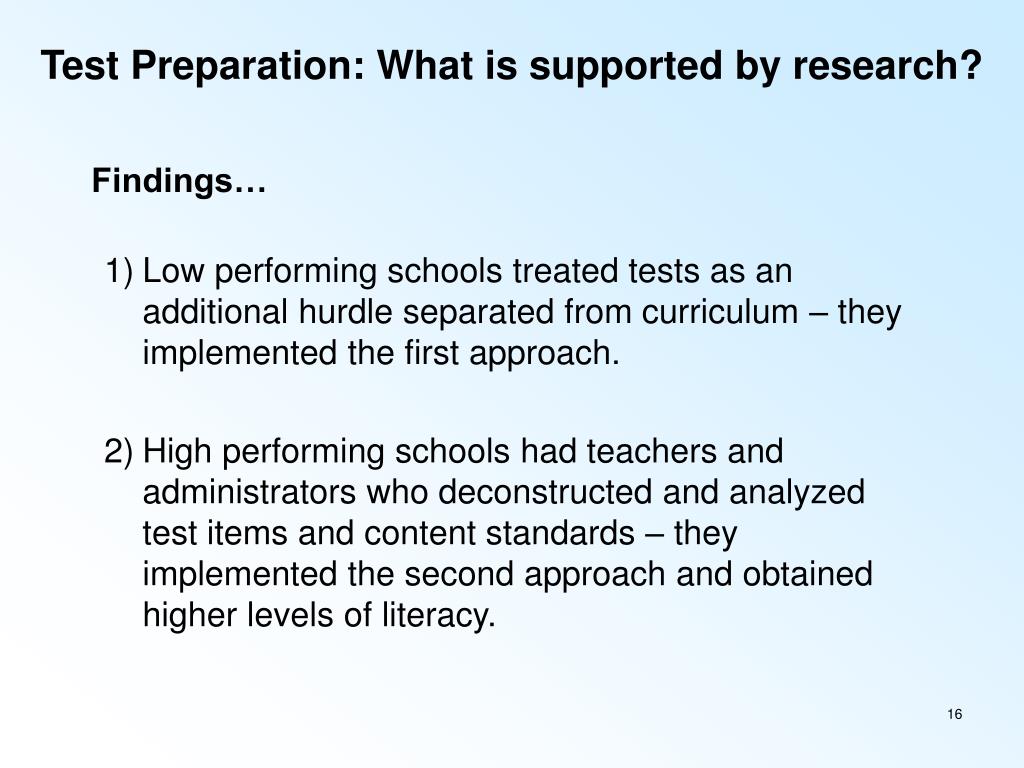 Test Preparation: What is supported by research?

Findings…

1) Low performing schools treated tests as an additional hurdle separated from curriculum – they implemented the first approach.

2) High performing schools had teachers and administrators who deconstructed and analyzed test items and content standards – they implemented the second approach and obtained higher levels of literacy.

16